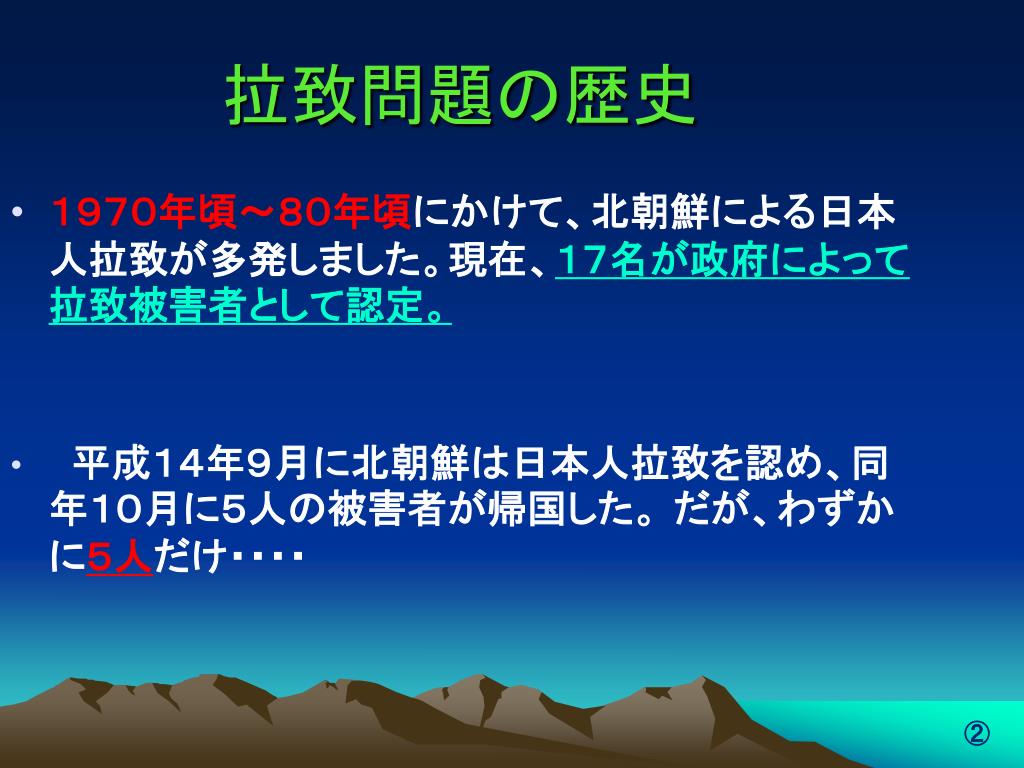 拉致問題の歴史

• １９７０年頃～８０年頃にかけて、北朝鮮による日本人拉致が多発しました。現在、１７名が政府によって拉致被害者として認定。

• 平成１４年９月に北朝鮮は日本人拉致を認め、同年１０月に5人の被害者が帰国した。だが、わずかに５人だけ・・・・

②